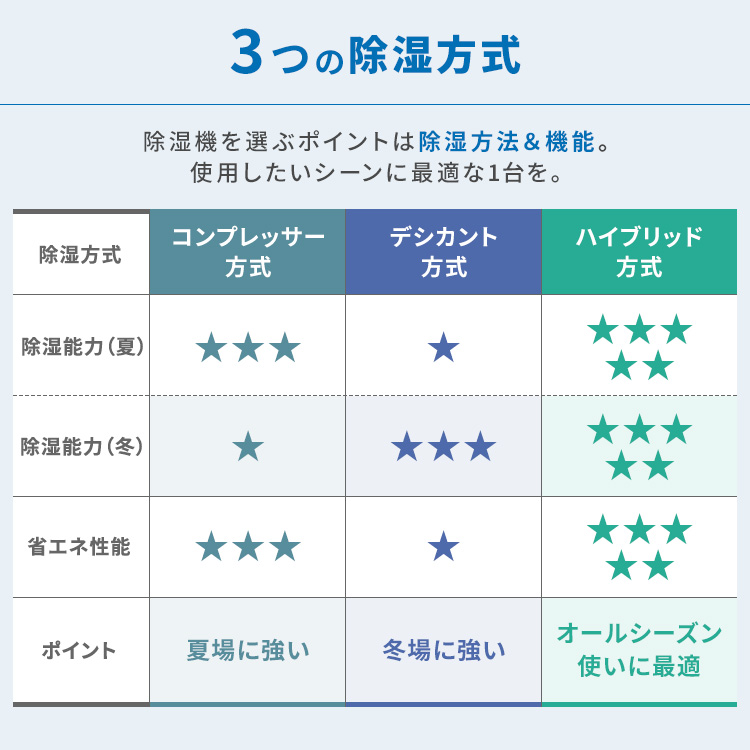 3つの除湿方式

除湿機を選ぶポイントは除湿方法＆機能。
使用したいシーンに最適な1台を。

| 除湿方式 | コンプレッサー方式 | デシカント方式 | ハイブリッド方式 |
|---|---|---|---|
| 除湿能力（夏） | ★★★ | ★ | ★★★★★ |
| 除湿能力（冬） | ★ | ★★★ | ★★★★★ |
| 省エネ性能 | ★★★ | ★ | ★★★★★ |
| ポイント | 夏場に強い | 冬場に強い | オールシーズン使いに最適 |